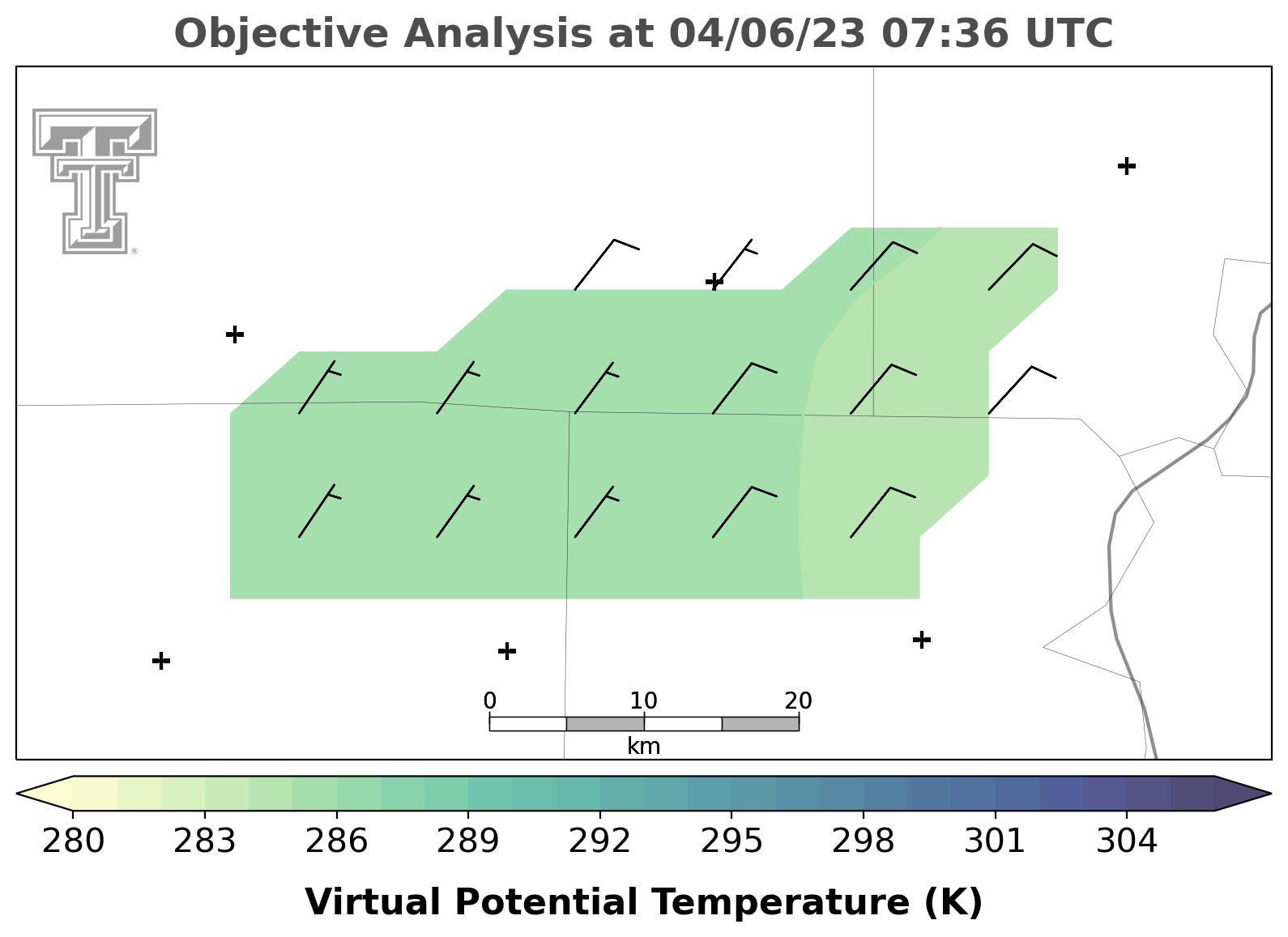 Objective Analysis at 04/06/23 07:36 UTC

0 10 20
km

280 283 286 289 292 295 298 301 304

Virtual Potential Temperature (K)